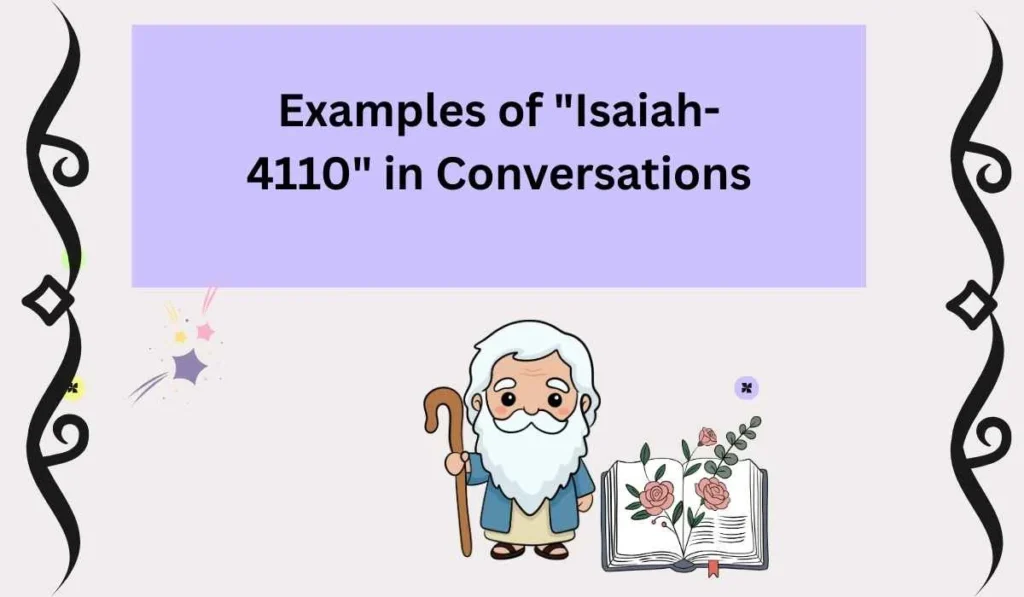 Examples of "Isaiah-4110" in Conversations